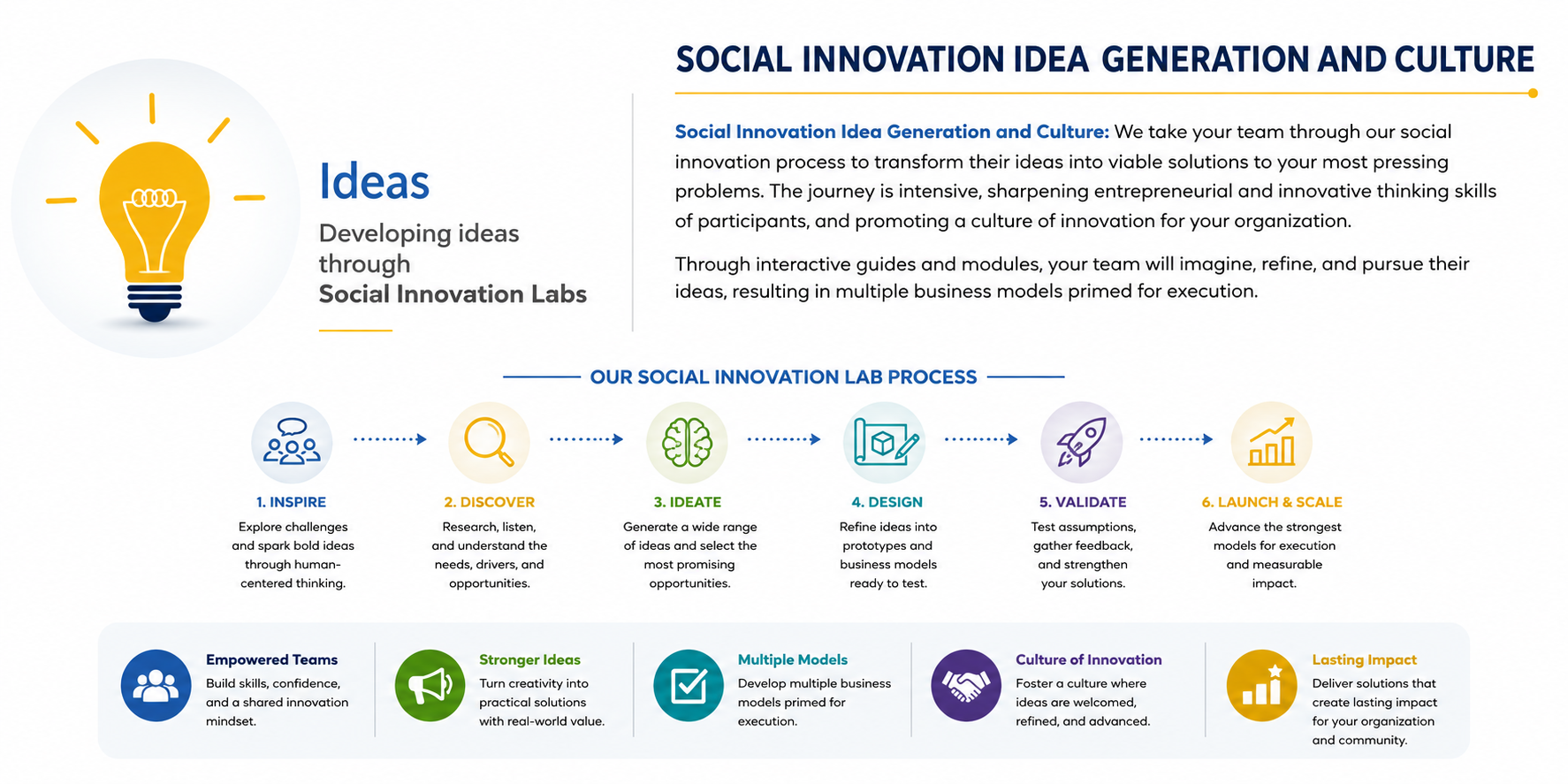 Ideas

Developing ideas through Social Innovation Labs

SOCIAL INNOVATION IDEA GENERATION AND CULTURE

Social Innovation Idea Generation and Culture: We take your team through our social innovation process to transform their ideas into viable solutions to your most pressing problems. The journey is intensive, sharpening entrepreneurial and innovative thinking skills of participants, and promoting a culture of innovation for your organization.

Through interactive guides and modules, your team will imagine, refine, and pursue their ideas, resulting in multiple business models primed for execution.

OUR SOCIAL INNOVATION LAB PROCESS

1. INSPIRE
Explore challenges and spark bold ideas through human-centered thinking.

2. DISCOVER
Research, listen, and understand the needs, drivers, and opportunities.

3. IDEATE
Generate a wide range of ideas and select the most promising opportunities.

4. DESIGN
Refine ideas into prototypes and business models ready to test.

5. VALIDATE
Test assumptions, gather feedback, and strengthen your solutions.

6. LAUNCH & SCALE
Advance the strongest models for execution and measurable impact.

Empowered Teams
Build skills, confidence, and a shared innovation mindset.

Stronger Ideas
Turn creativity into practical solutions with real-world value.

Multiple Models
Develop multiple business models primed for execution.

Culture of Innovation
Foster a culture where ideas are welcomed, refined, and advanced.

Lasting Impact
Deliver solutions that create lasting impact for your organization and community.